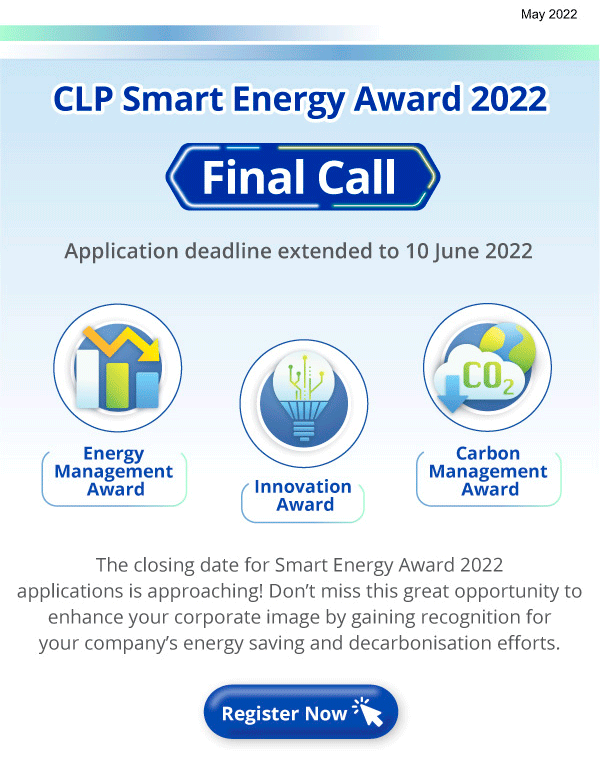 May 2022

CLP Smart Energy Award 2022

Final Call

Application deadline extended to 10 June 2022

$CO_2$

Energy Management Award

Innovation Award

Carbon Management Award

The closing date for Smart Energy Award 2022 applications is approaching! Don't miss this great opportunity to enhance your corporate image by gaining recognition for your company's energy saving and decarbonisation efforts.

Register Now